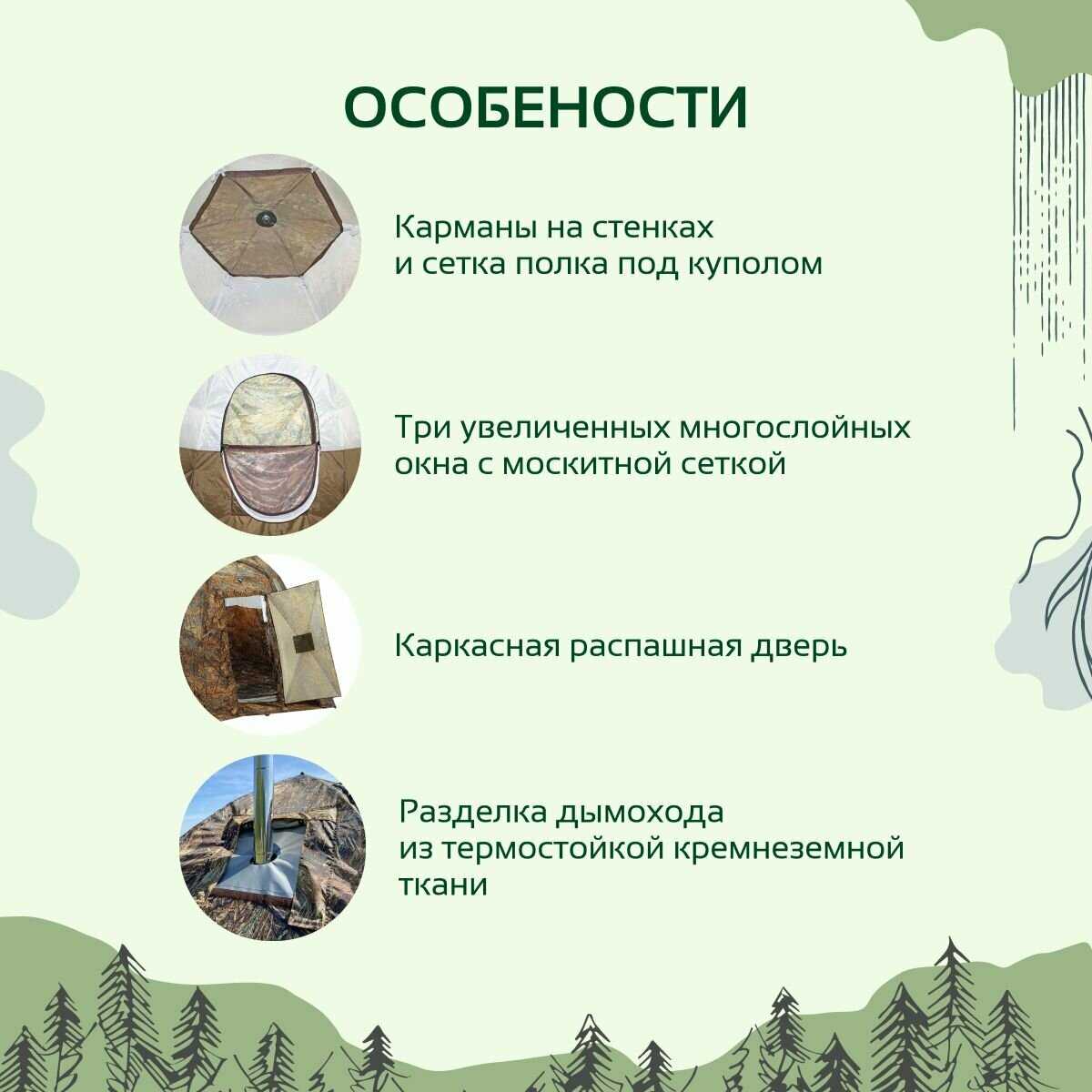 ОСОБЕНОСТИ

Карманы на стенках и сетка полка под куполом

Три увеличенных многослойных окна с москитной сеткой

Каркасная распашная дверь

Разделка дымохода из термостойкой кремнеземной ткани